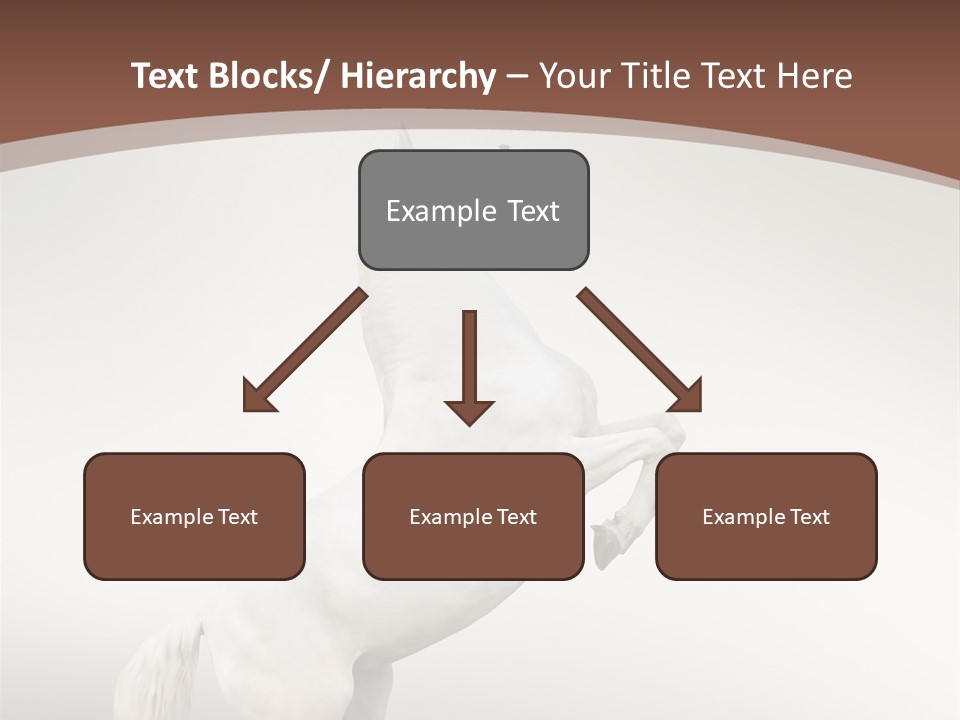 Text Blocks/ Hierarchy – Your Title Text Here

Example Text

Example Text

Example Text

Example Text